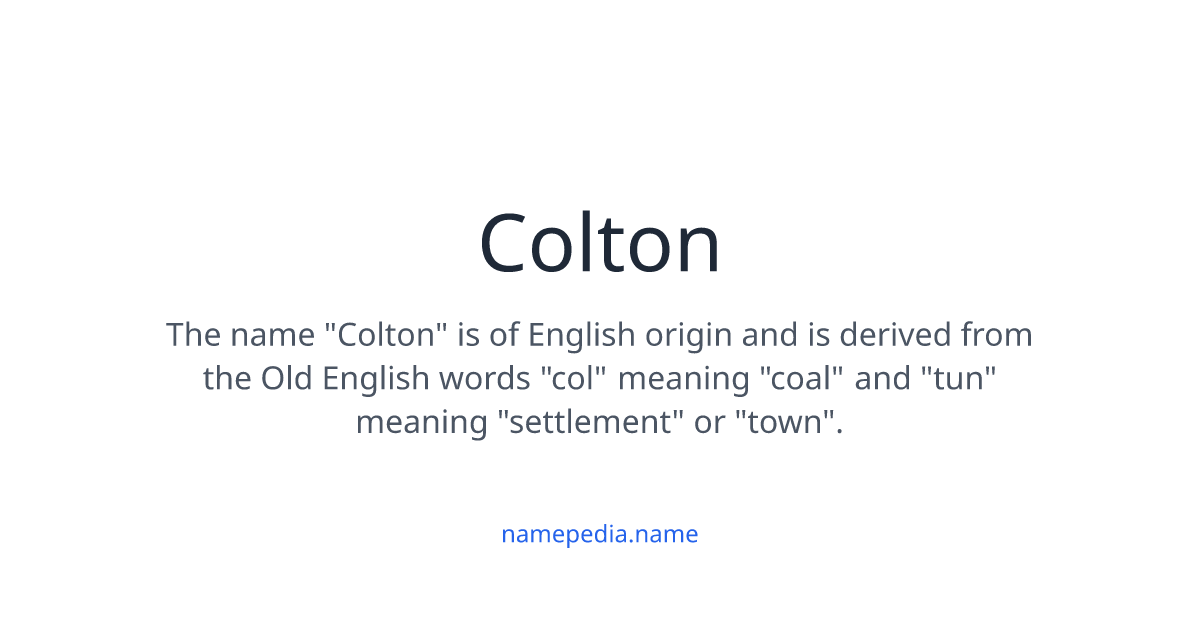 Colton

The name "Colton" is of English origin and is derived from the Old English words "col" meaning "coal" and "tun" meaning "settlement" or "town".

namepedia.name